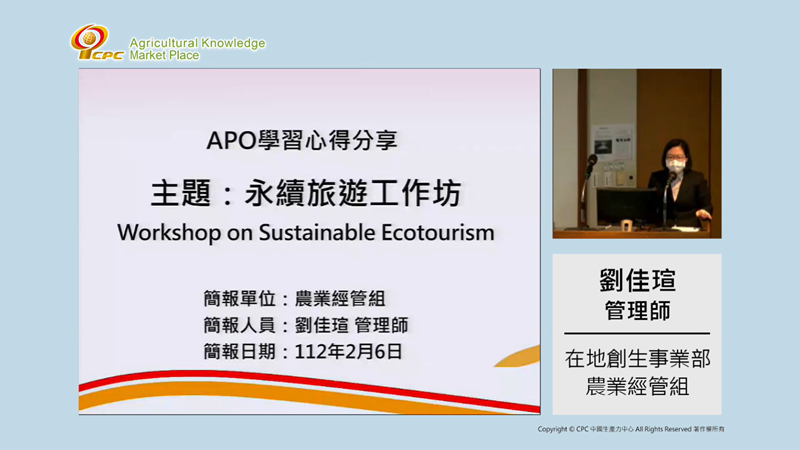 CPC Agricultural Knowledge Market Place

APO學習心得分享

主題：永續旅遊工作坊

Workshop on Sustainable Ecotourism

簡報單位：農業經管組
簡報人員：劉佳瑄 管理師
簡報日期：112年2月6日

劉佳瑄
管理師

在地創生事業部
農業經管組

Copyright © CPC 中國生產力中心 All Rights Reserved 著作權所有